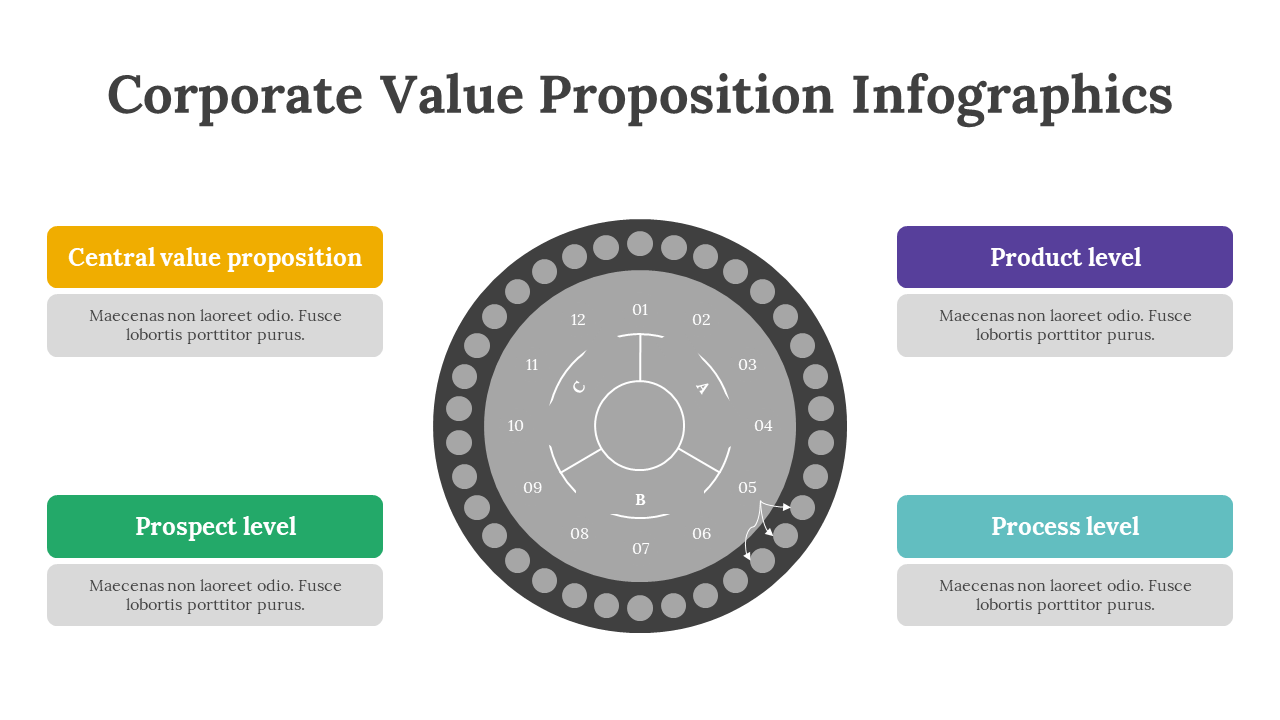 Corporate Value Proposition Infographics

Central value proposition

Maecenas non laoreet odio. Fusce lobortis porttitor purus.

Prospect level

Maecenas non laoreet odio. Fusce lobortis porttitor purus.

01
02
03
04
05
06
07
08
09
10
11
12
A
B
C

Product level

Maecenas non laoreet odio. Fusce lobortis porttitor purus.

Process level

Maecenas non laoreet odio. Fusce lobortis porttitor purus.